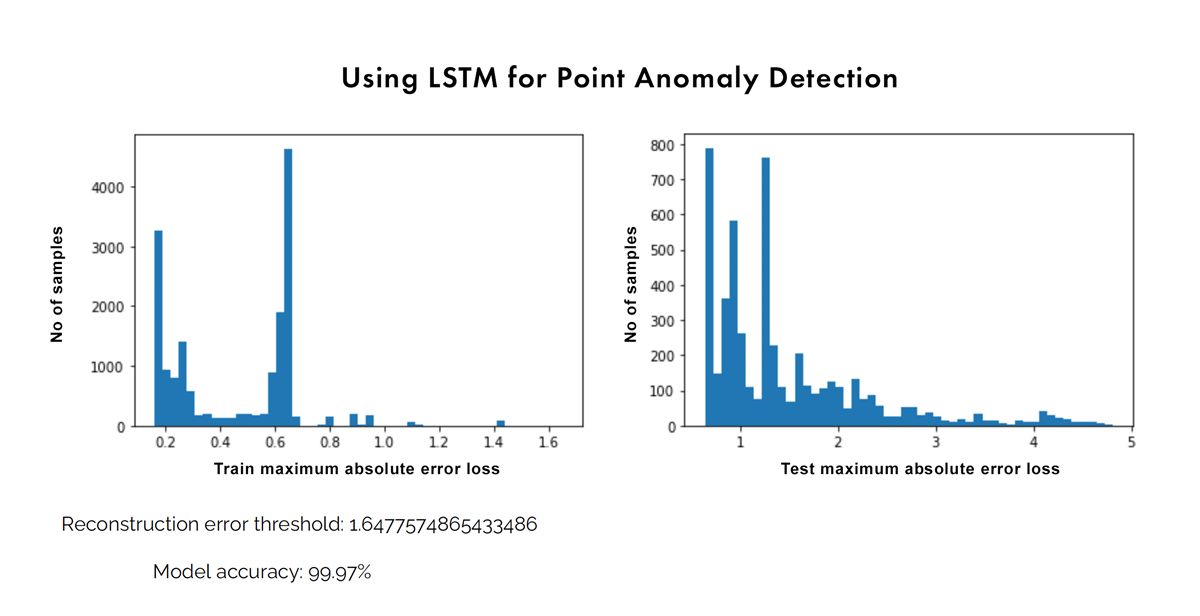 Using LSTM for Point Anomaly Detection

No of samples

4000
3000
2000
1000
0

0.2 0.4 0.6 0.8 1.0 1.2 1.4 1.6

Train maximum absolute error loss

No of samples

800
700
600
500
400
300
200
100
0

1 2 3 4 5

Test maximum absolute error loss

Reconstruction error threshold: 1.6477574865433486

Model accuracy: 99.97%